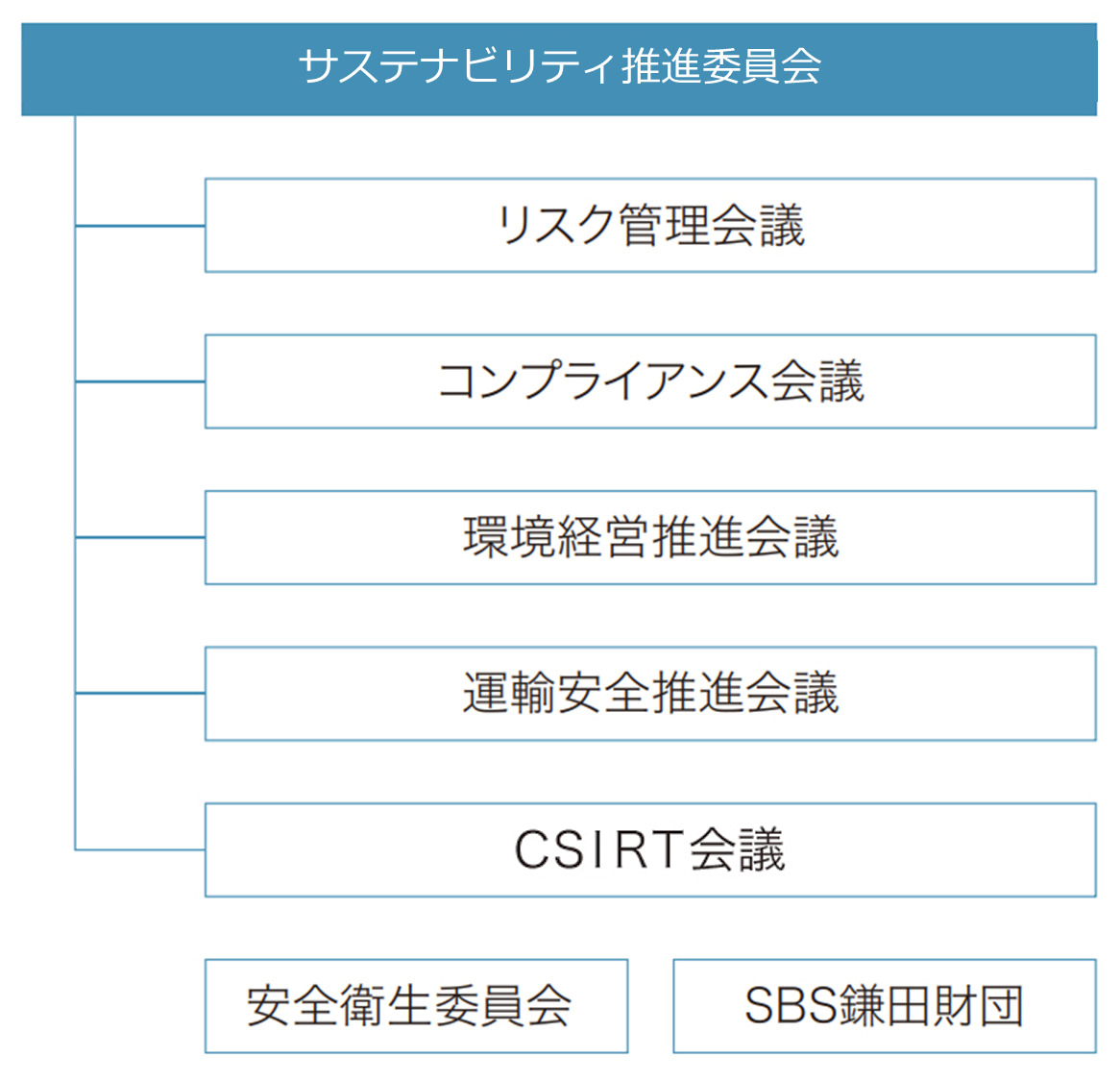 サステナビリティ推進委員会

リスク管理会議

コンプライアンス会議

環境経営推進会議

運輸安全推進会議

CSIRT会議

安全衛生委員会

SBS鎌田財団